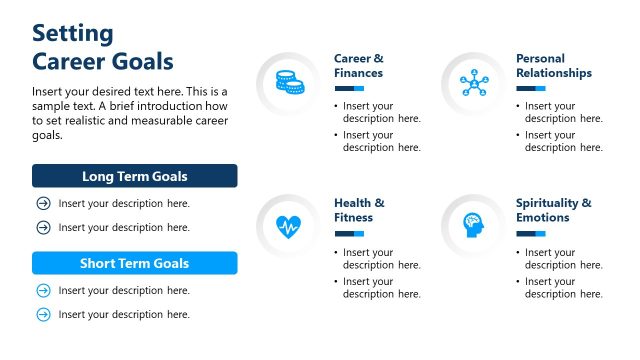 Setting Career Goals

Insert your desired text here. This is a sample text. A brief introduction how to set realistic and measurable career goals.

Long Term Goals

Insert your description here.

Insert your description here.

Short Term Goals

Insert your description here.

Insert your description here.

Career & Finances

• Insert your description here.
• Insert your description here.

Personal Relationships

• Insert your description here.
• Insert your description here.

Health & Fitness

• Insert your description here.
• Insert your description here.

Spirituality & Emotions

• Insert your description here.
• Insert your description here.